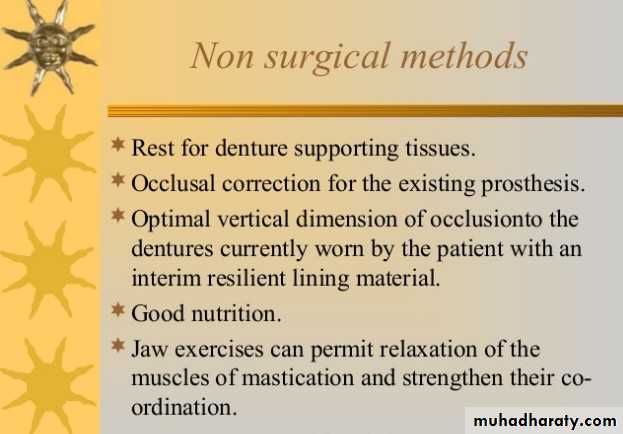 Non surgical methods

* Rest for denture supporting tissues.
* Occlusal correction for the existing prosthesis.
* Optimal vertical dimension of occlusionto the dentures currently worn by the patient with an interim resilient lining material.
* Good nutrition.
* Jaw exercises can permit relaxation of the muscles of mastication and strengthen their co-ordination.

muhadharaty.com